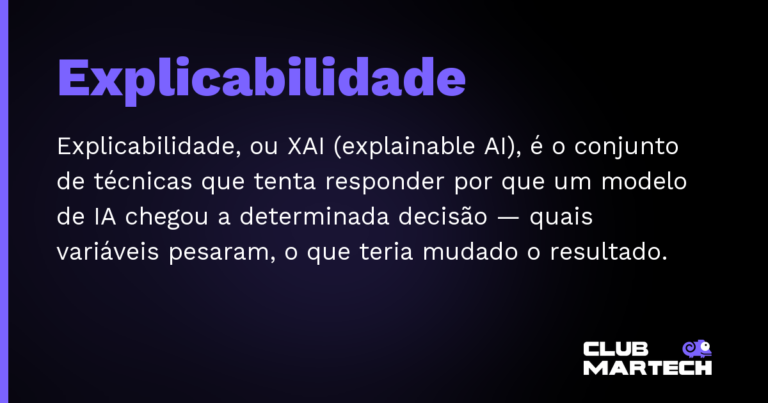 Explicabilidade

Explicabilidade, ou XAI (explainable AI), é o conjunto de técnicas que tenta responder por que um modelo de IA chegou a determinada decisão — quais variáveis pesaram, o que teria mudado o resultado.

CLUB MARTECH